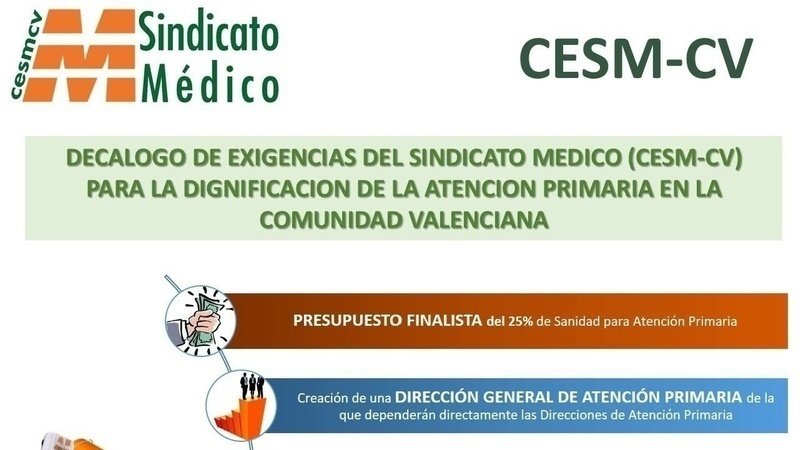 cesmcv Sindicato Médico

CESM-CV

DECALOGO DE EXIGENCIAS DEL SINDICATO MEDICO (CESM-CV) PARA LA DIGNIFICACION DE LA ATENCION PRIMARIA EN LA COMUNIDAD VALENCIANA

PRESUPUESTO FINALISTA del 25% de Sanidad para Atención Primaria

Creación de una DIRECCIÓN GENERAL DE ATENCIÓN PRIMARIA de la que dependerán directamente las Direcciones de Atención Primaria